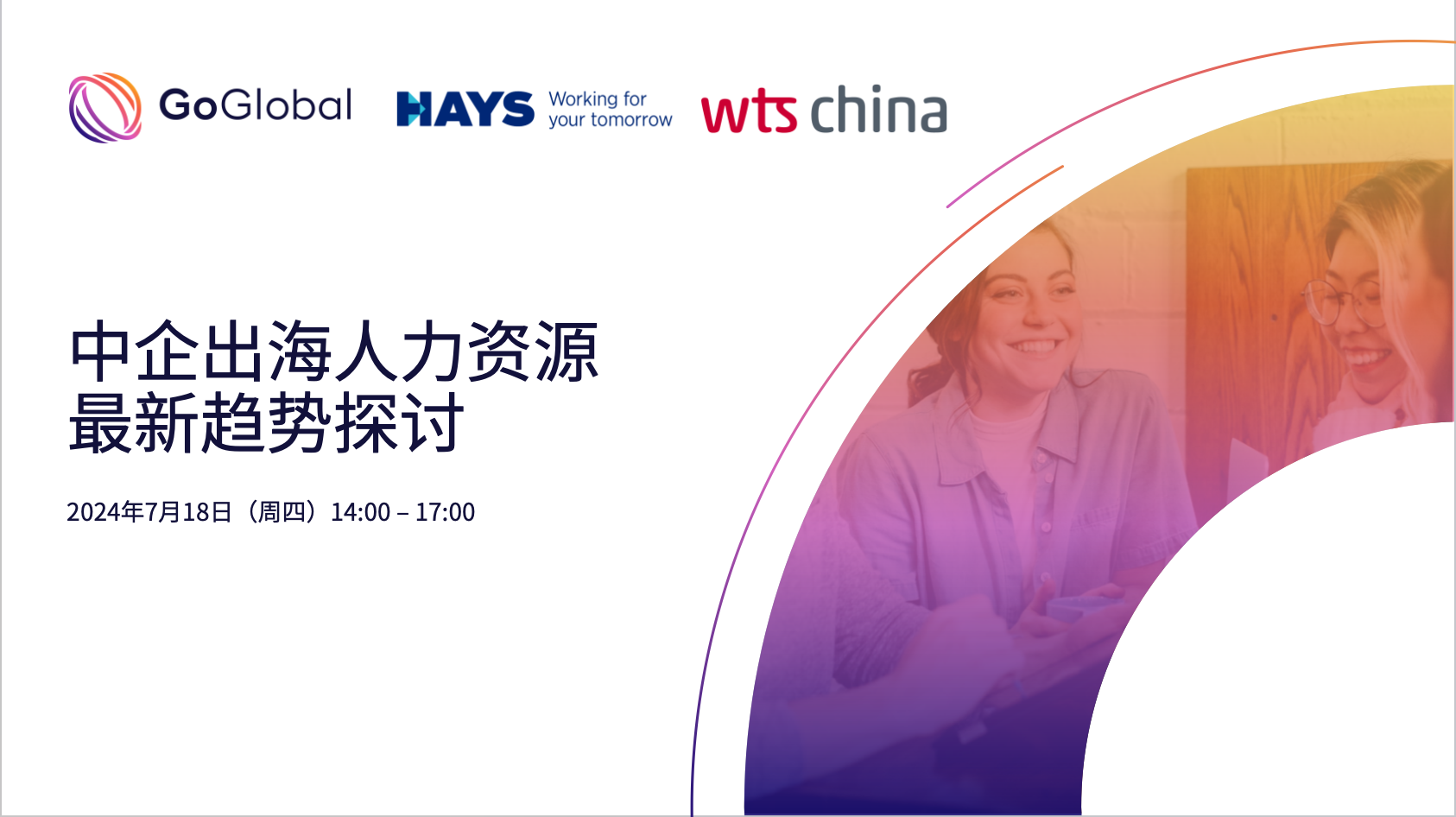 GoGlobal

HAYS Working for your tomorrow

wts china

中企出海人力资源
最新趋势探讨

2024年7月18日（周四）14:00 – 17:00